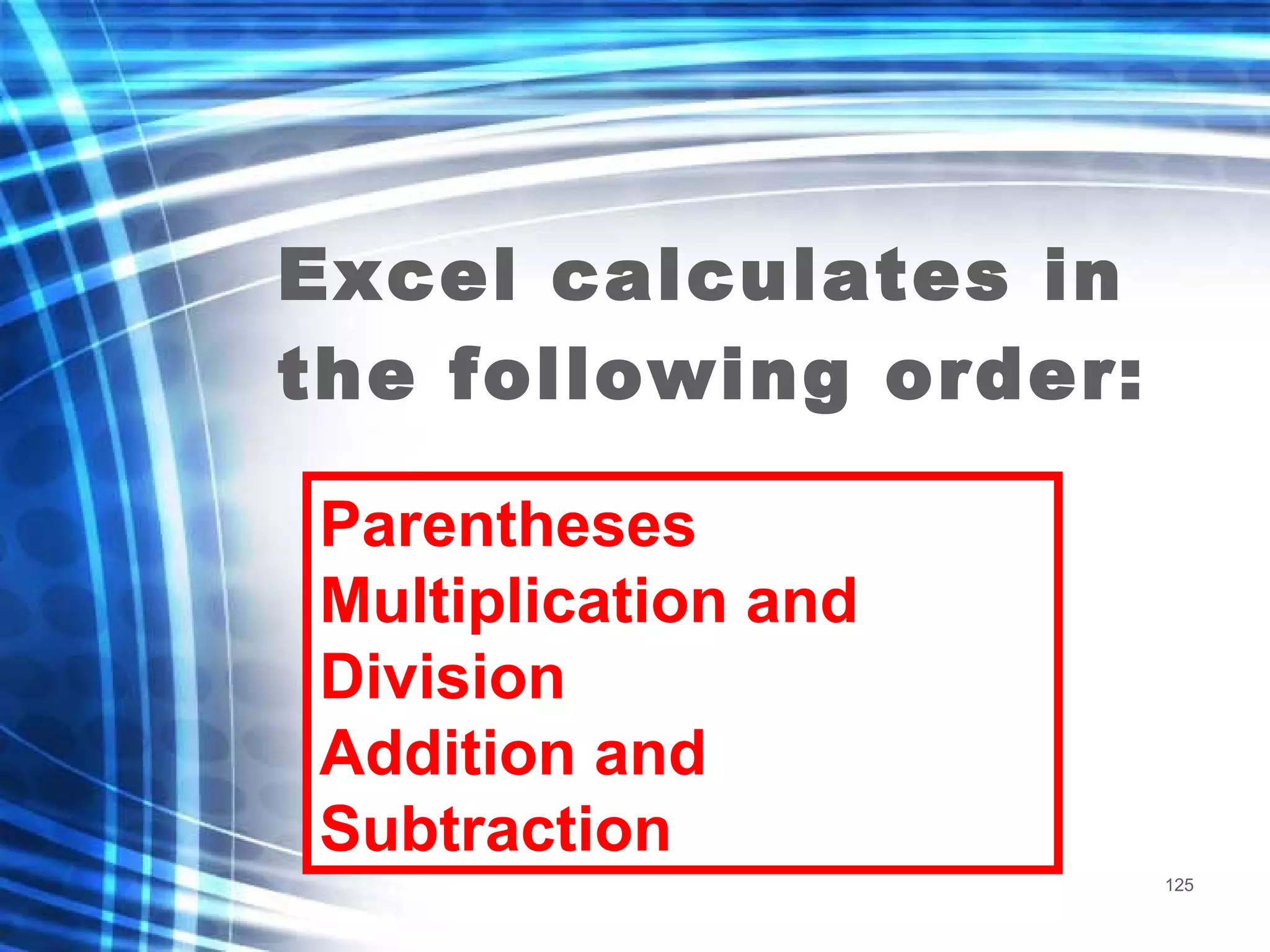 Excel calculates in the following order:

Parentheses
Multiplication and Division
Addition and Subtraction

125